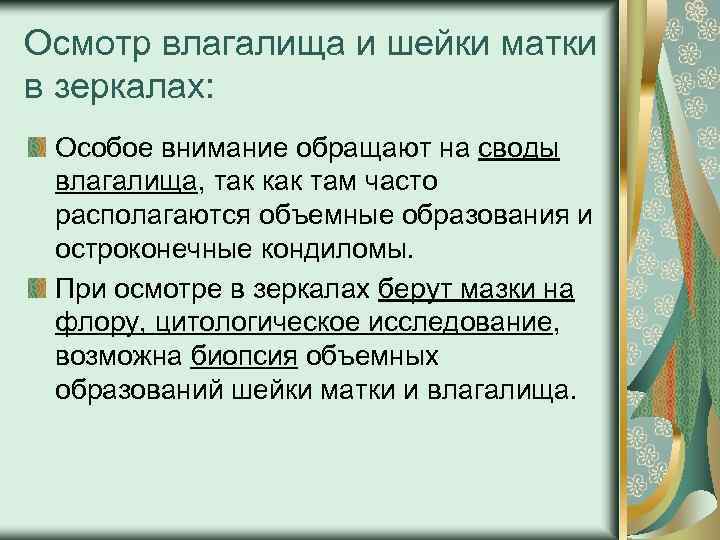 Осмотр влагалища и шейки матки в зеркалах:

Особое внимание обращают на своды влагалища, так как там часто располагаются объемные образования и остроконечные кондиломы.

При осмотре в зеркалах берут мазки на флору, цитологическое исследование, возможна биопсия объемных образований шейки матки и влагалища.